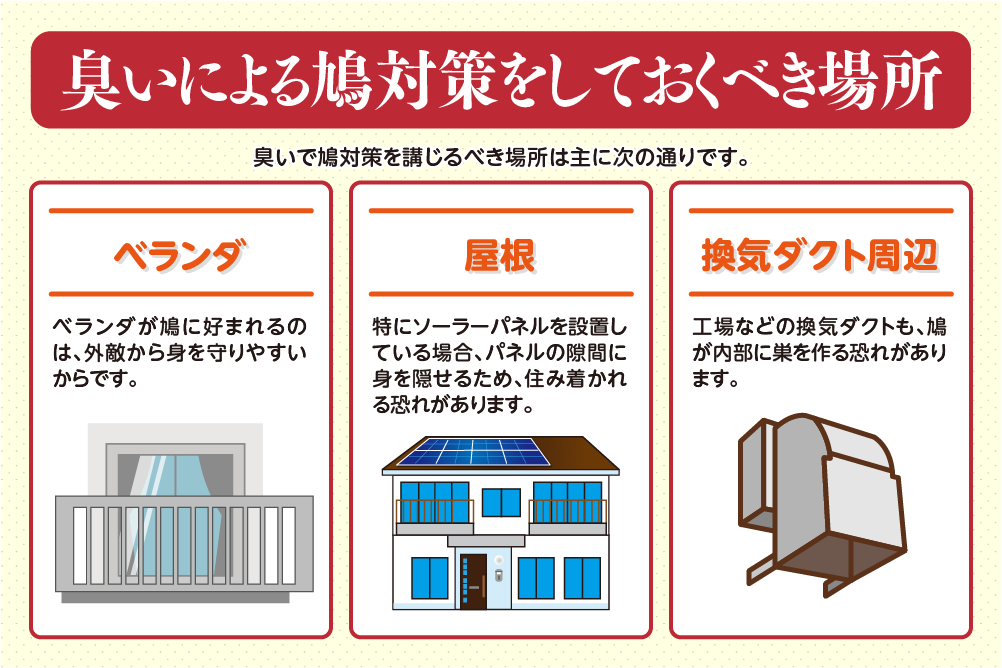 臭いによる鳩対策をしておくべき場所

臭いで鳩対策を講じるべき場所は主に次の通りです。

ベランダ

ベランダが鳩に好まれるのは、外敵から身を守りやすいからです。

屋根

特にソーラーパネルを設置している場合、パネルの隙間に身を隠せるため、住み着かれる恐れがあります。

換気ダクト周辺

工場などの換気ダクトも、鳩が内部に巣を作る恐れがあります。